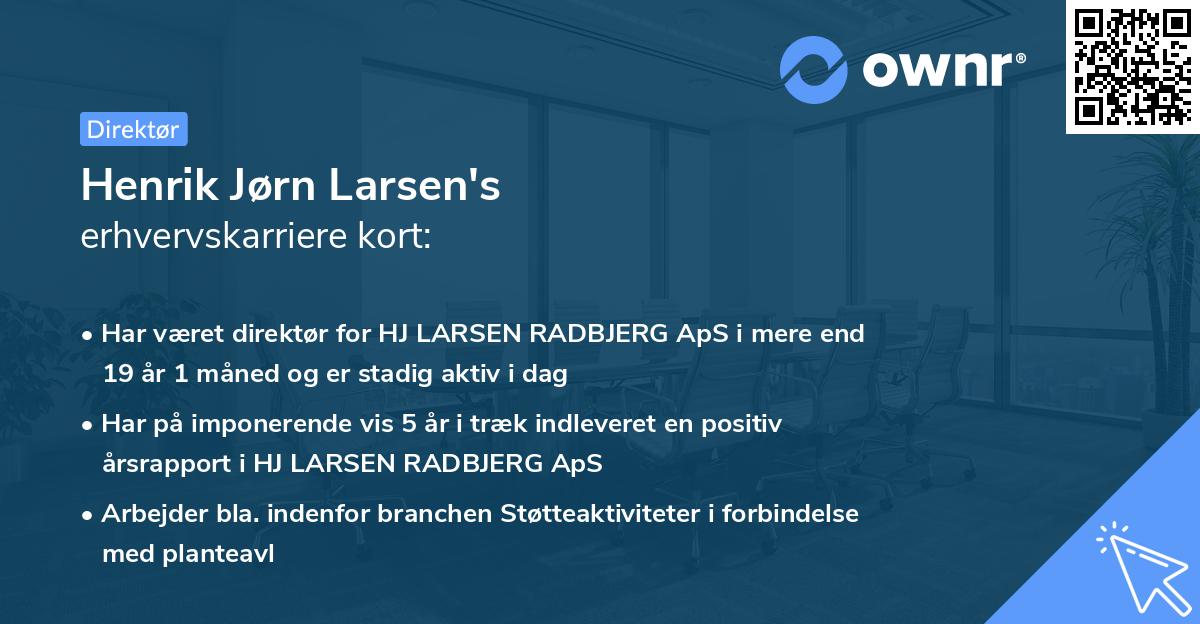 ownr®

Direktør

Henrik Jørn Larsen's
erhvervskarriere kort:

• Har været direktør for HJ LARSEN RADBJERG ApS i mere end 19 år 1 måned og er stadig aktiv i dag

• Har på imponerende vis 5 år i træk indleveret en positiv årsrapport i HJ LARSEN RADBJERG ApS

• Arbejder bla. indenfor branchen Støtteaktiviteter i forbindelse med planteavl